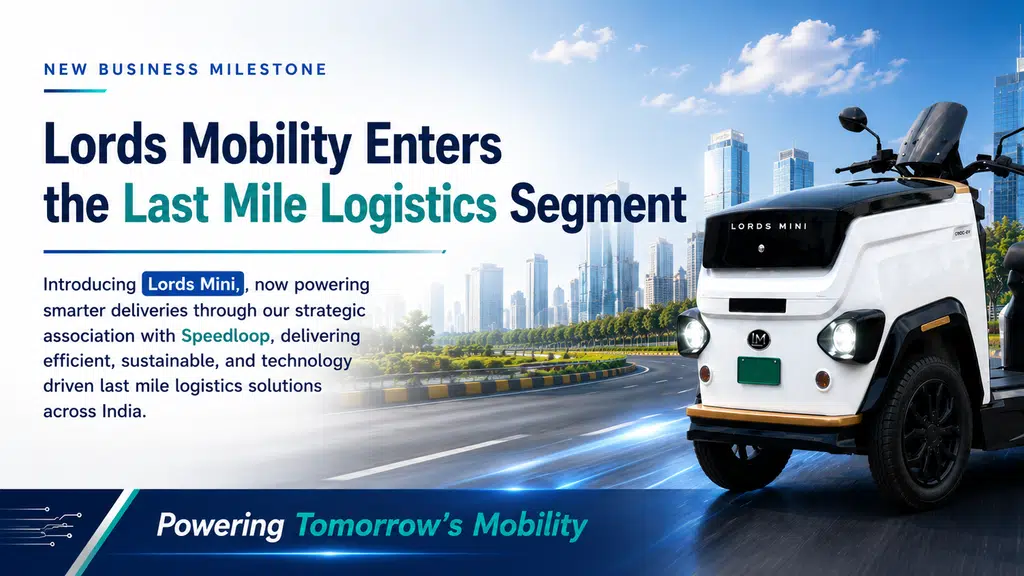 NEW BUSINESS MILESTONE

Lords Mobility Enters the Last Mile Logistics Segment

Introducing Lords Mini, now powering smarter deliveries through our strategic association with Speedloop, delivering efficient, sustainable, and technology driven last mile logistics solutions across India.

LORDS MINI

LM

Powering Tomorrow's Mobility